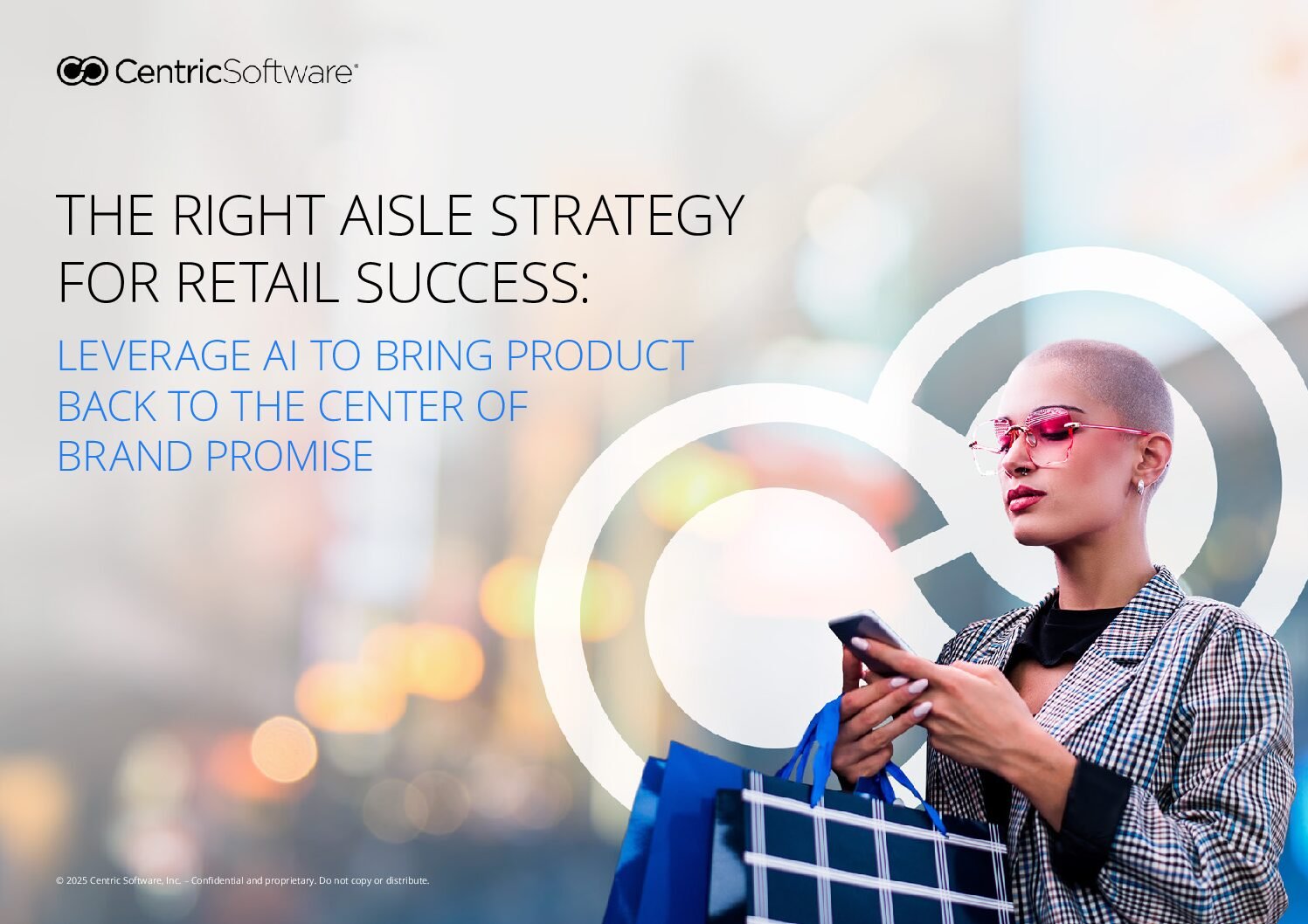 CentricSoftware®

THE RIGHT AISLE STRATEGY FOR RETAIL SUCCESS:

LEVERAGE AI TO BRING PRODUCT BACK TO THE CENTER OF BRAND PROMISE

© 2025 Centric Software, Inc. – Confidential and proprietary. Do not copy or distribute.